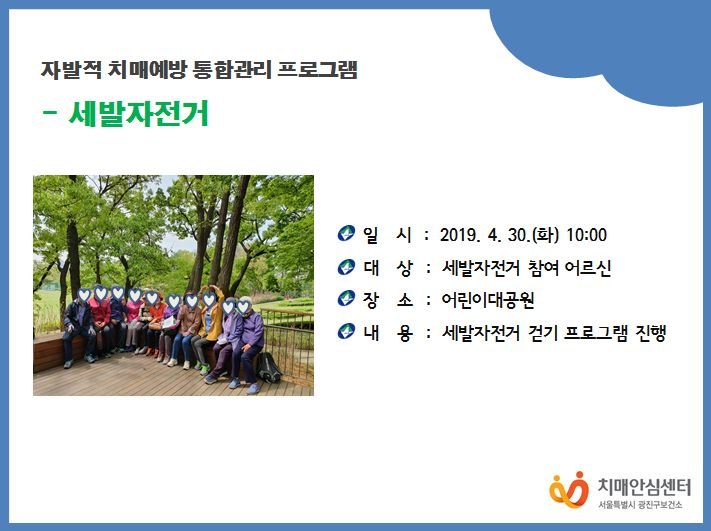 자발적 치매예방 통합관리 프로그램

- 세발자전거

일 시 : 2019. 4. 30.(화) 10:00

대 상 : 세발자전거 참여 어르신

장 소 : 어린이대공원

내 용 : 세발자전거 걷기 프로그램 진행

치매안심센터
서울특별시 광진구보건소